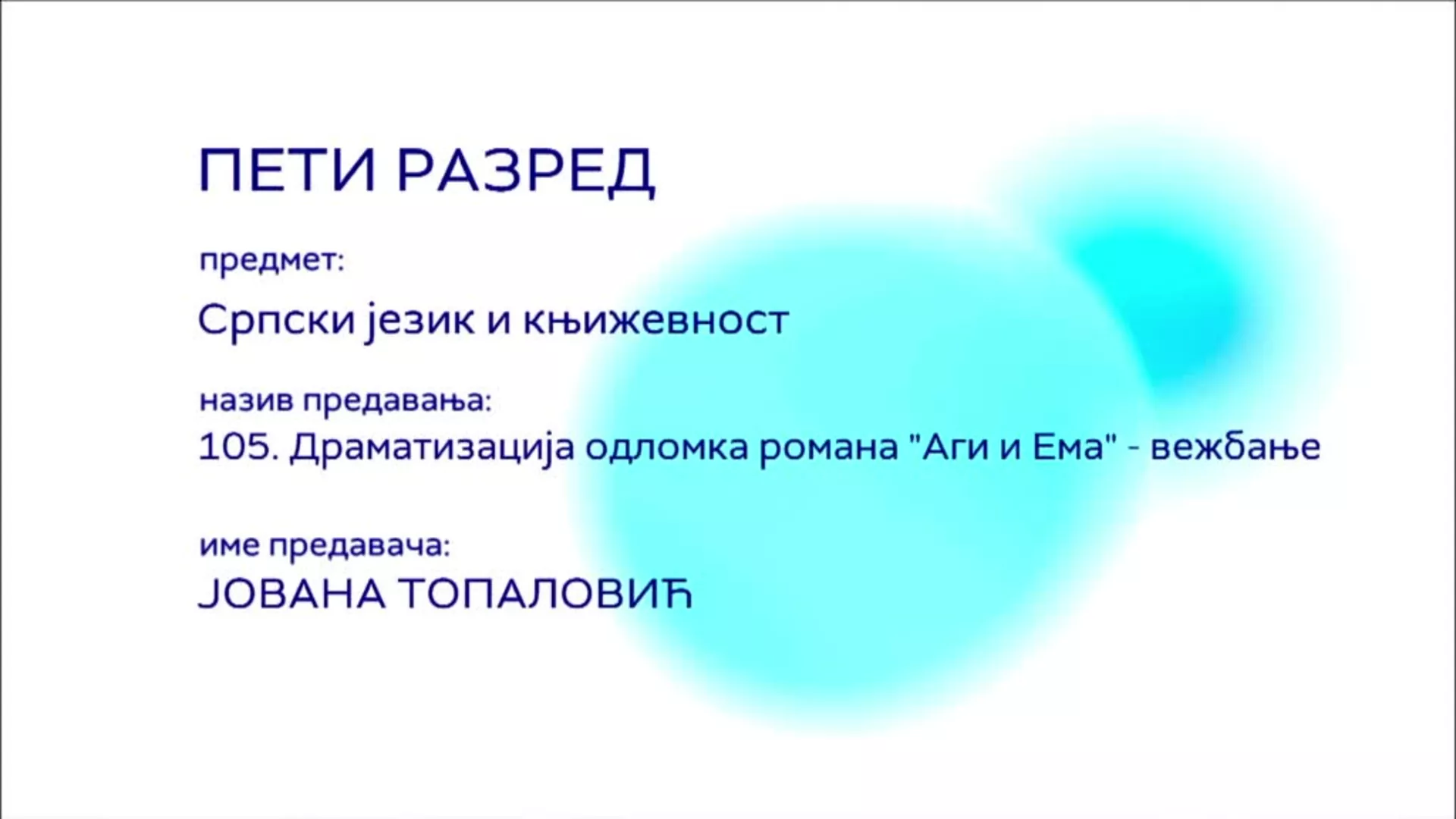 ПЕТИ РАЗРЕД

предмет:

Српски језик и књижевност

назив предавања:

105. Драматизација одломка романа "Аги и Ема" - вежбање

име предавача:

ЈОВАНА ТОПАЛОВИЋ